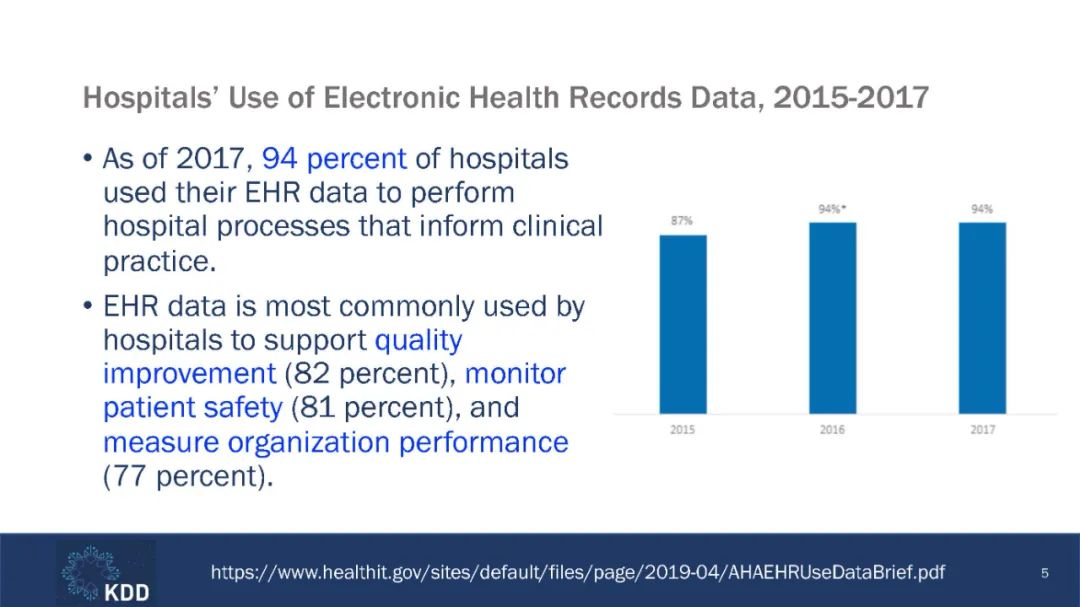 Hospitals' Use of Electronic Health Records Data, 2015-2017

• As of 2017, 94 percent of hospitals used their EHR data to perform hospital processes that inform clinical practice.

• EHR data is most commonly used by hospitals to support quality improvement (82 percent), monitor patient safety (81 percent), and measure organization performance (77 percent).

87%
94%*
94%
2015
2016
2017

KDD

https://www.healthit.gov/sites/default/files/page/2019-04/AHAEHRUseDataBrief.pdf

5